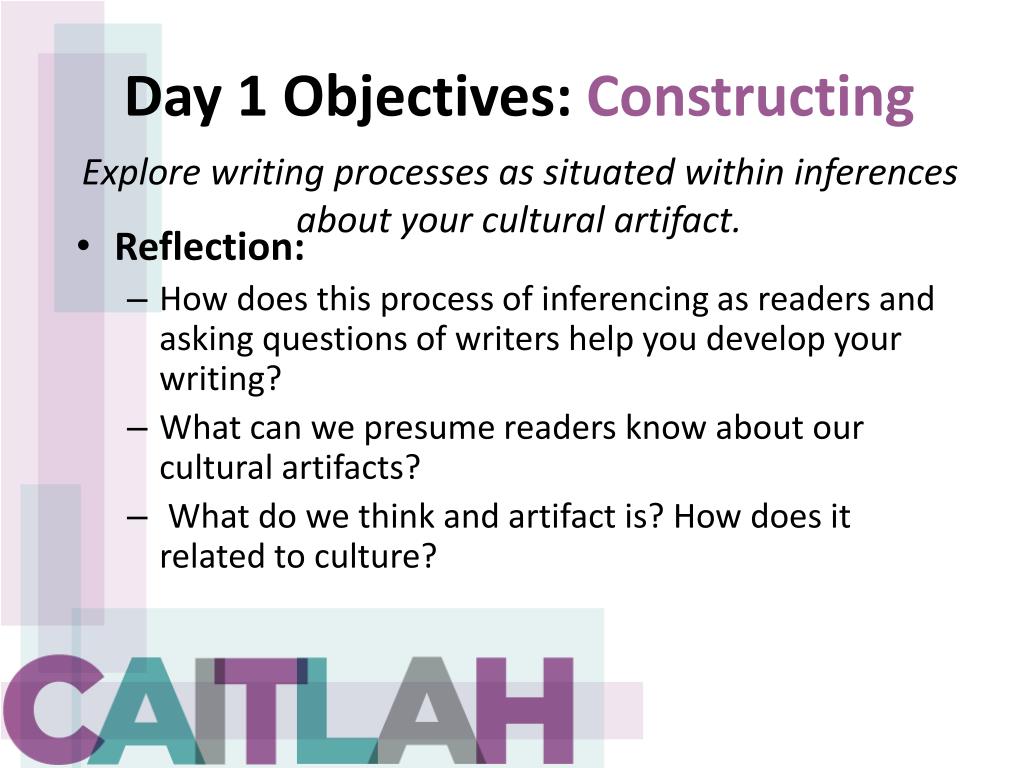 Day 1 Objectives: Constructing

Explore writing processes as situated within inferences about your cultural artifact.

• Reflection:
– How does this process of inferencing as readers and asking questions of writers help you develop your writing?
– What can we presume readers know about our cultural artifacts?
– What do we think and artifact is? How does it related to culture?

CAITLAH